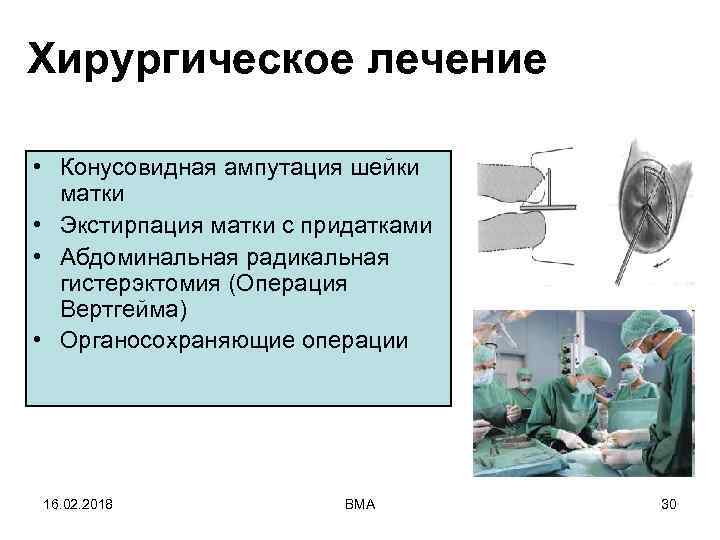 Хирургическое лечение

• Конусовидная ампутация шейки матки
• Экстирпация матки с придатками
• Абдоминальная радикальная гистерэктомия (Операция Вертгейма)
• Органосохраняющие операции

16.02.2018 ВМА 30